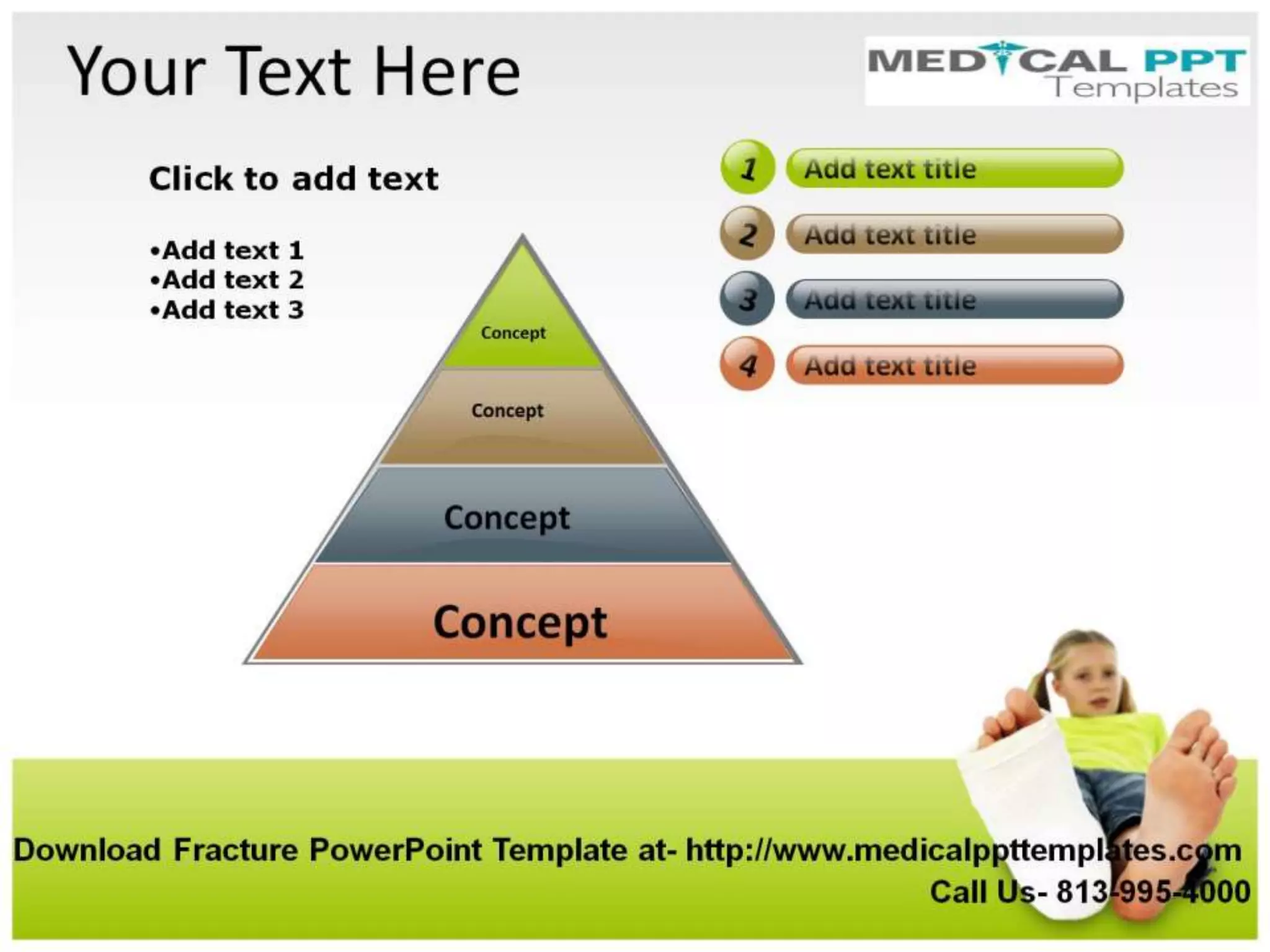 Your Text Here

MEDICAL PPT Templates

Click to add text

•Add text 1
•Add text 2
•Add text 3

Concept
Concept
Concept
Concept

1 Add text title
2 Add text title
3 Add text title
4 Add text title

Download Fracture PowerPoint Template at- http://www.medicalppttemplates.com
Call Us- 813-995-4000